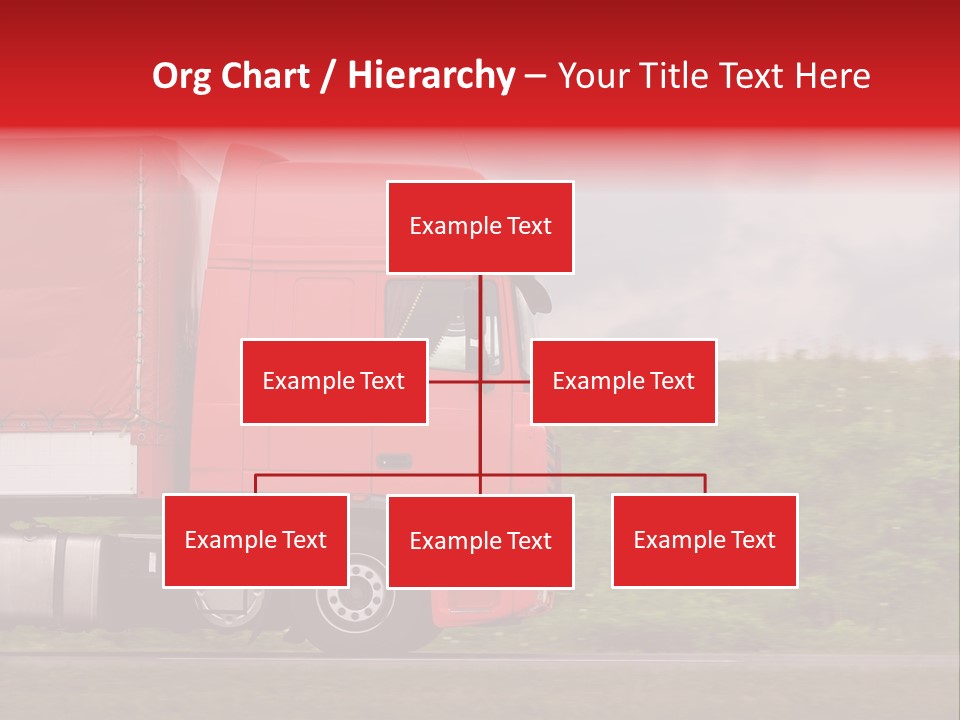 Org Chart / Hierarchy – Your Title Text Here

Example Text

Example Text

Example Text

Example Text

Example Text

Example Text